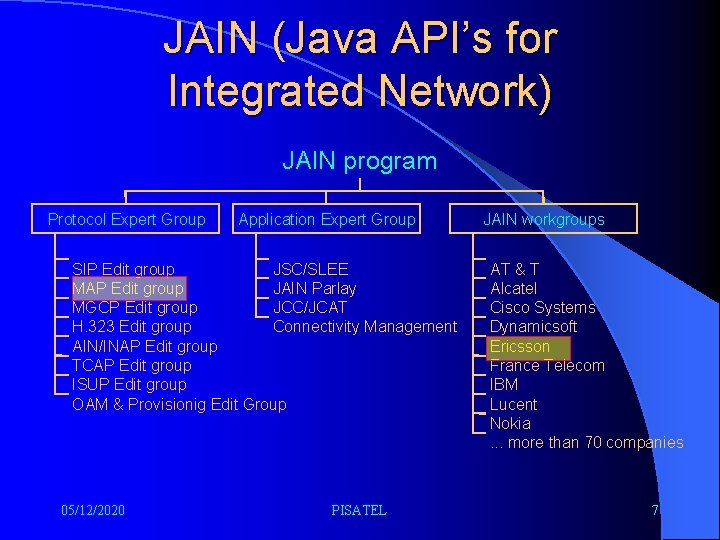 JAIN (Java API's for Integrated Network)

JAIN program

Protocol Expert Group

SIP Edit group
MAP Edit group
MGCP Edit group
H.323 Edit group
AIN/INAP Edit group
TCAP Edit group
ISUP Edit group
OAM & Provisionig Edit Group

Application Expert Group

JSC/SLEE
JAIN Parlay
JCC/JCAT
Connectivity Management

JAIN workgroups

AT & T
Alcatel
Cisco Systems
Dynamicsoft
Ericsson
France Telecom
IBM
Lucent
Nokia
... more than 70 companies

05/12/2020

PISATEL

7